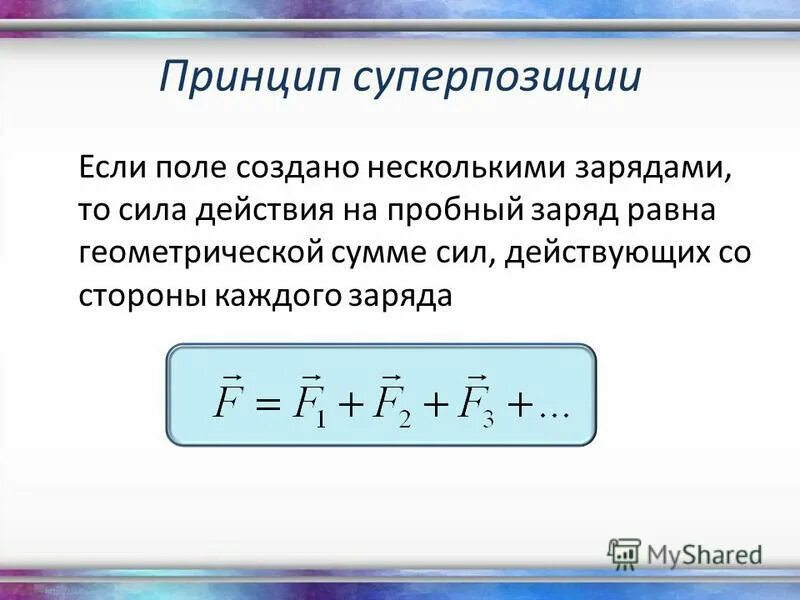 Принцип суперпозиции

Если поле создано несколькими зарядами, то сила действия на пробный заряд равна геометрической сумме сил, действующих со стороны каждого заряда

$\vec{F} = \vec{F}_1 + \vec{F}_2 + \vec{F}_3 + ...$

MyShared